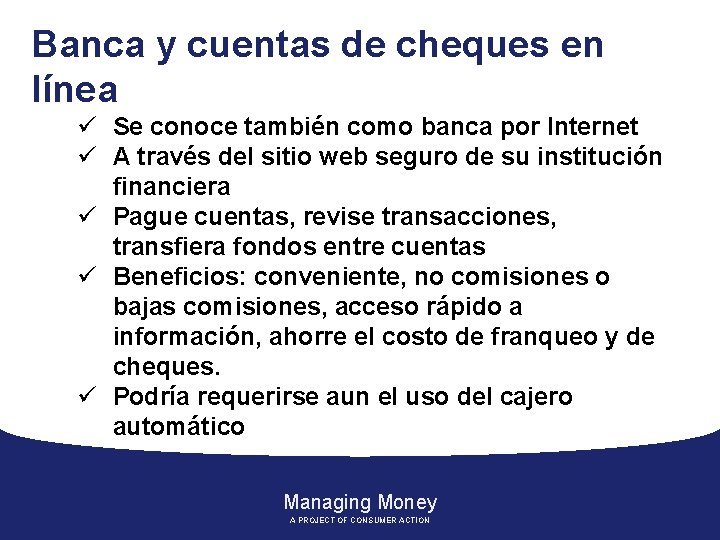 Banca y cuentas de cheques en línea

✓ Se conoce también como banca por Internet
✓ A través del sitio web seguro de su institución financiera
✓ Pague cuentas, revise transacciones, transfiera fondos entre cuentas
✓ Beneficios: conveniente, no comisiones o bajas comisiones, acceso rápido a información, ahorre el costo de franqueo y de cheques.
✓ Podría requerirse aun el uso del cajero automático

Managing Money
A PROJECT OF CONSUMER ACTION